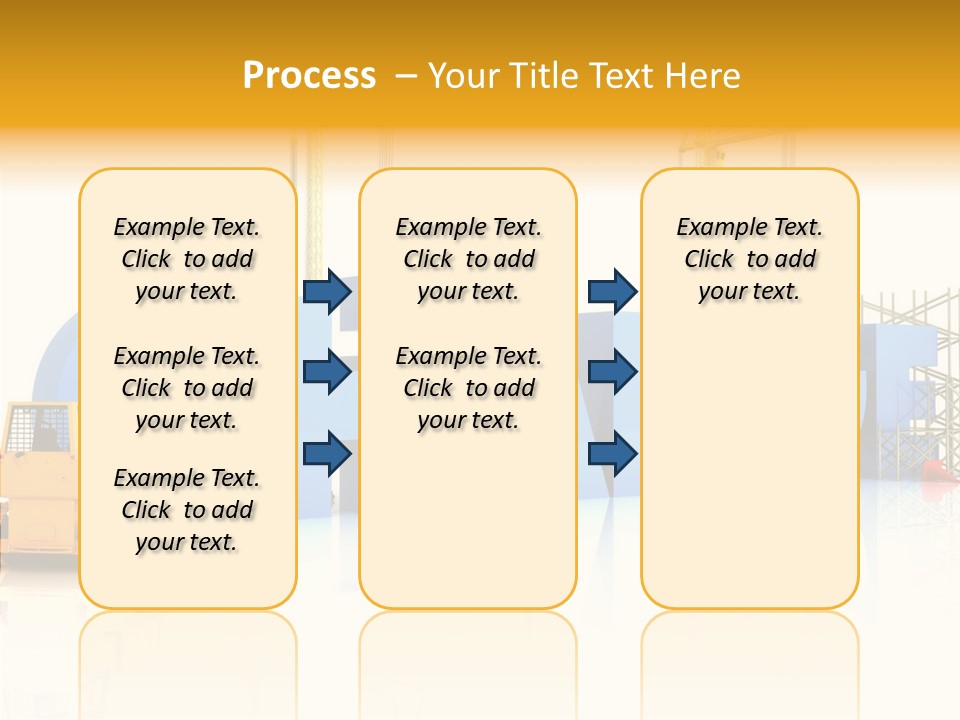 Process – Your Title Text Here

Example Text. Click to add your text.

Example Text. Click to add your text.

Example Text. Click to add your text.

Example Text. Click to add your text.

Example Text. Click to add your text.

Example Text. Click to add your text.